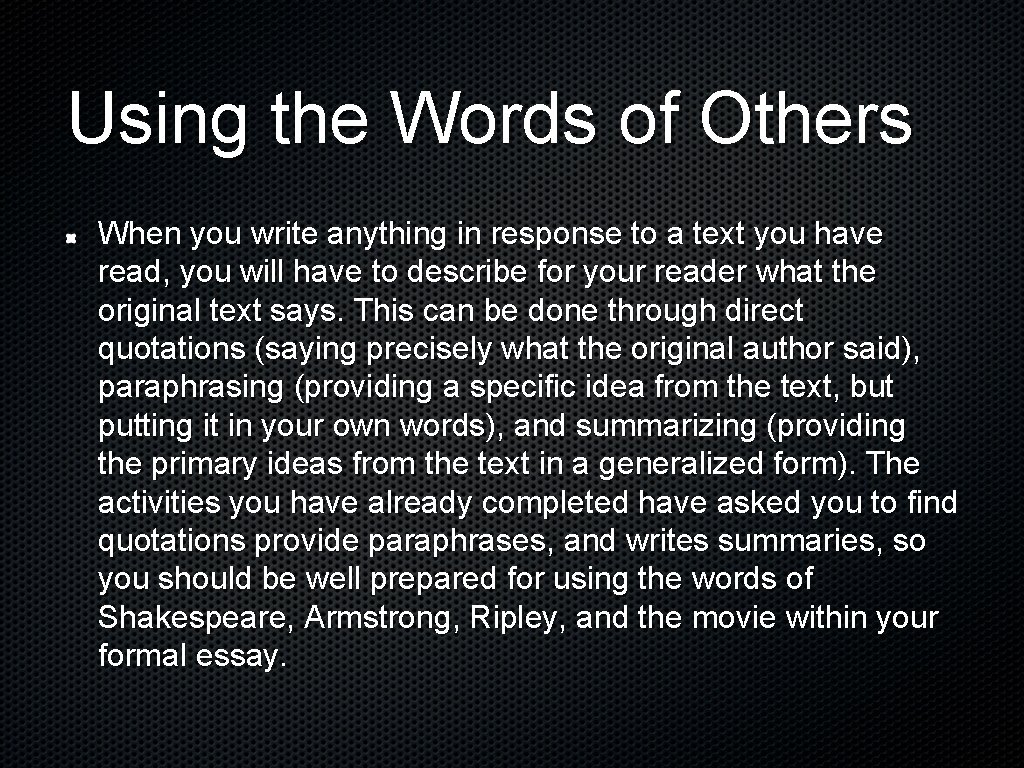 Using the Words of Others

When you write anything in response to a text you have read, you will have to describe for your reader what the original text says. This can be done through direct quotations (saying precisely what the original author said), paraphrasing (providing a specific idea from the text, but putting it in your own words), and summarizing (providing the primary ideas from the text in a generalized form). The activities you have already completed have asked you to find quotations provide paraphrases, and writes summaries, so you should be well prepared for using the words of Shakespeare, Armstrong, Ripley, and the movie within your formal essay.